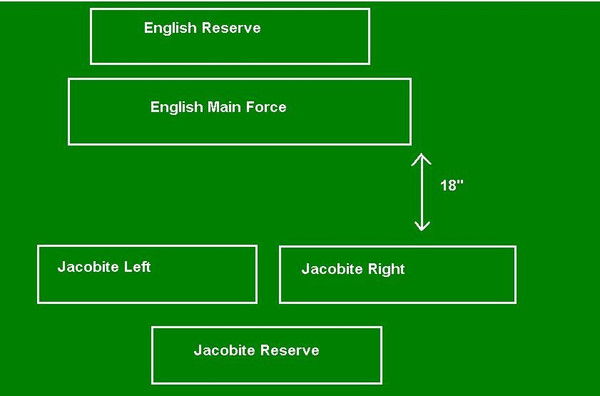 English Reserve

English Main Force

18"

Jacobite Left

Jacobite Right

Jacobite Reserve